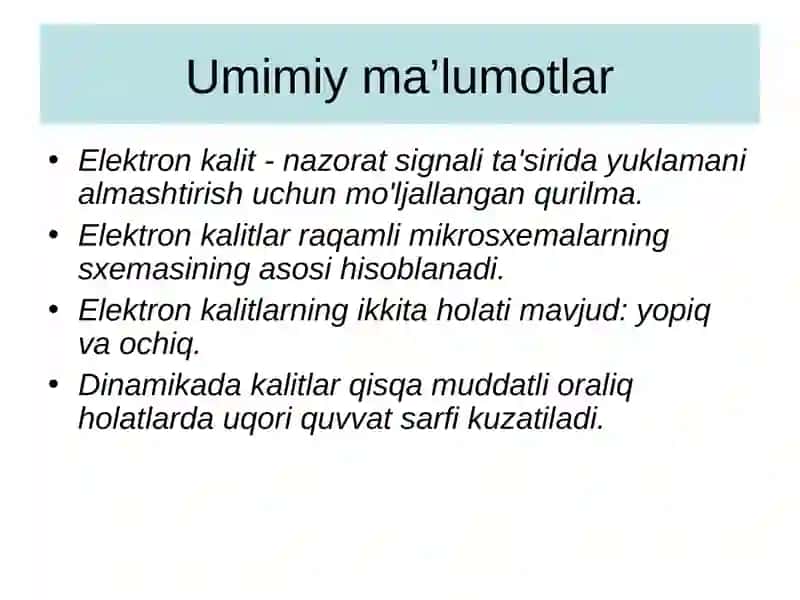 Umimiy ma’lumotlar

• Elektron kalit - nazorat signali ta'sirida yuklamani almashtirish uchun mo'ljallangan qurilma.
• Elektron kalitlar raqamli mikrosxemalarning sxemasining asosi hisoblanadi.
• Elektron kalitlarning ikkita holati mavjud: yopiq va ochiq.
• Dinamikada kalitlar qisqa muddatli oraliq holatlarda uqori quvvat sarfi kuzatiladi.